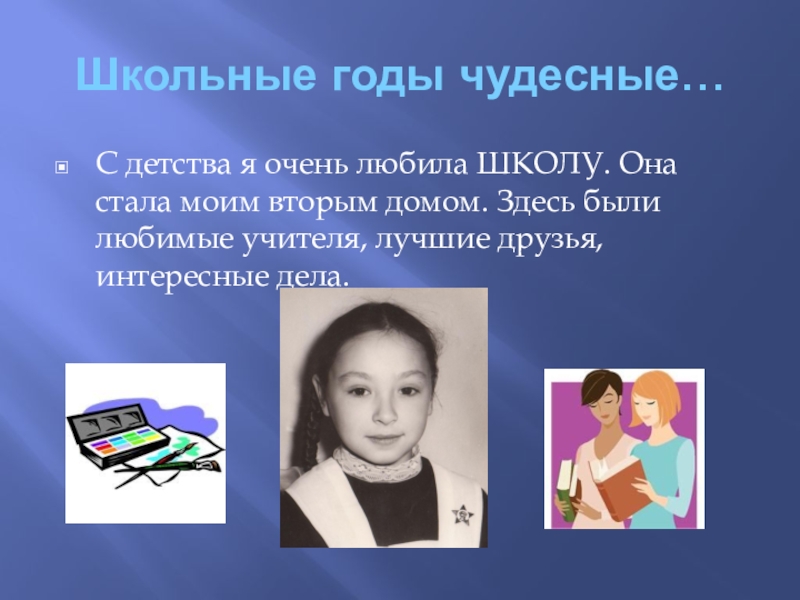 Школьные годы чудесные…

С детства я очень любила ШКОЛУ. Она стала моим вторым домом. Здесь были любимые учителя, лучшие друзья, интересные дела.